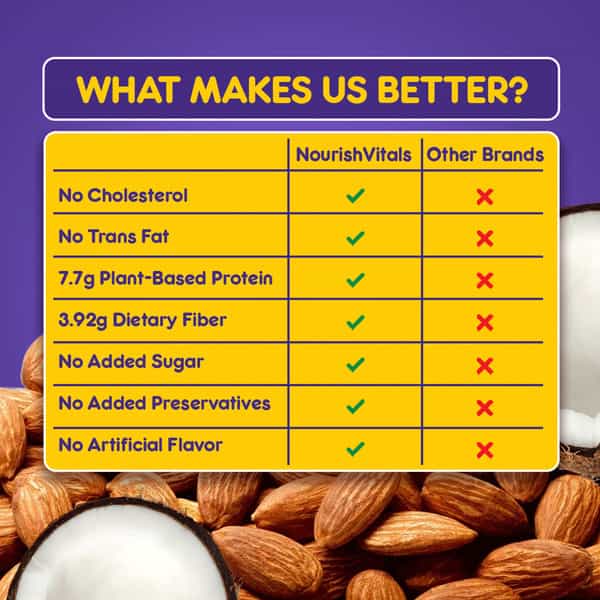 WHAT MAKES US BETTER?

| | NourishVitals | Other Brands |
|---|---|---|
| No Cholesterol | ✓ | ✗ |
| No Trans Fat | ✓ | ✗ |
| 7.7g Plant-Based Protein | ✓ | ✗ |
| 3.92g Dietary Fiber | ✓ | ✗ |
| No Added Sugar | ✓ | ✗ |
| No Added Preservatives | ✓ | ✗ |
| No Artificial Flavor | ✓ | ✗ |